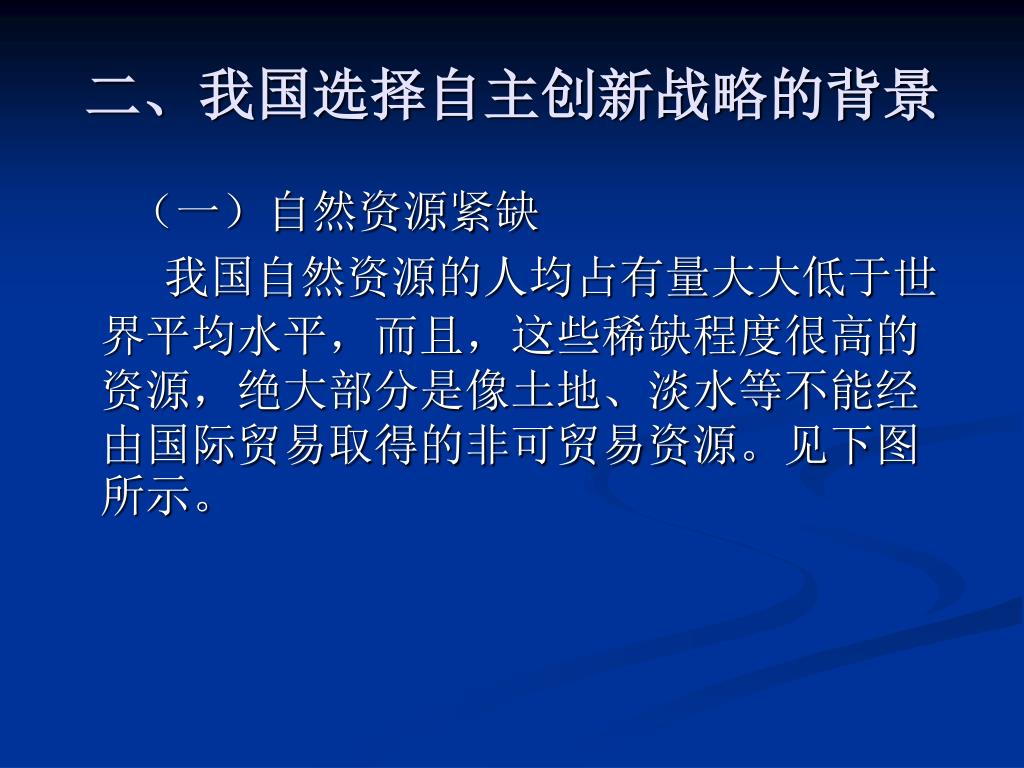 二、我国选择自主创新战略的背景

（一）自然资源紧缺

我国自然资源的人均占有量大大低于世界平均水平，而且，这些稀缺程度很高的资源，绝大部分是像土地、淡水等不能经由国际贸易取得的非可贸易资源。见下图所示。